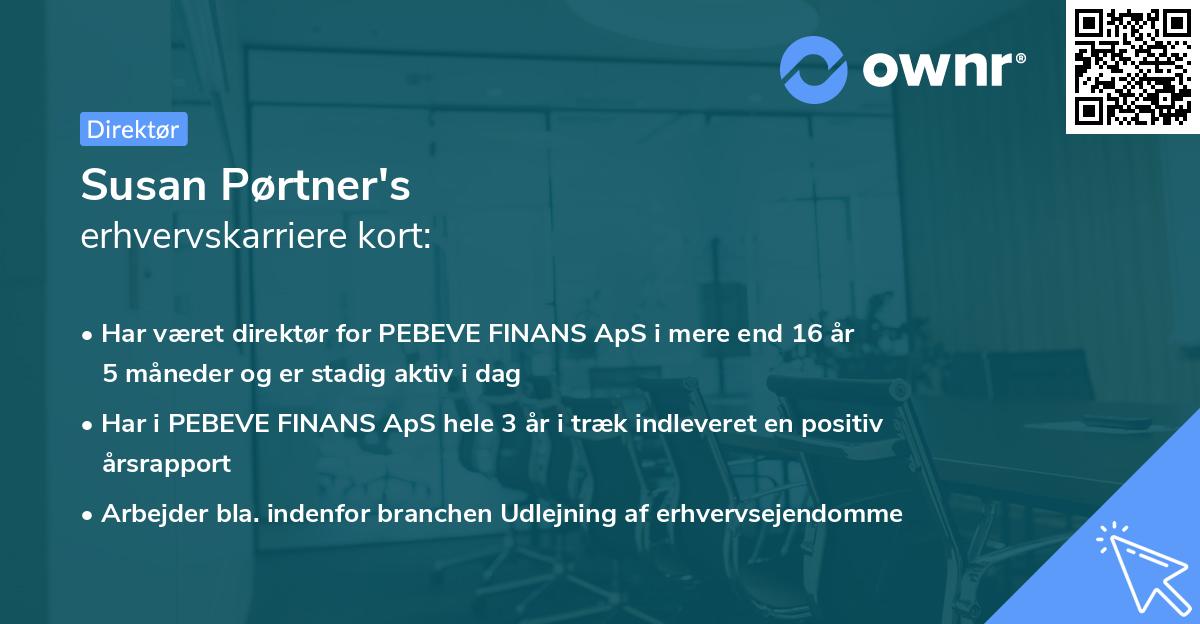 ownr®

Direktør

Susan Pørtner's
erhvervskarriere kort:

• Har været direktør for PEBEVE FINANS ApS i mere end 16 år 5 måneder og er stadig aktiv i dag

• Har i PEBEVE FINANS ApS hele 3 år i træk indleveret en positiv årsrapport

• Arbejder bla. indenfor branchen Udlejning af erhvervsejendomme